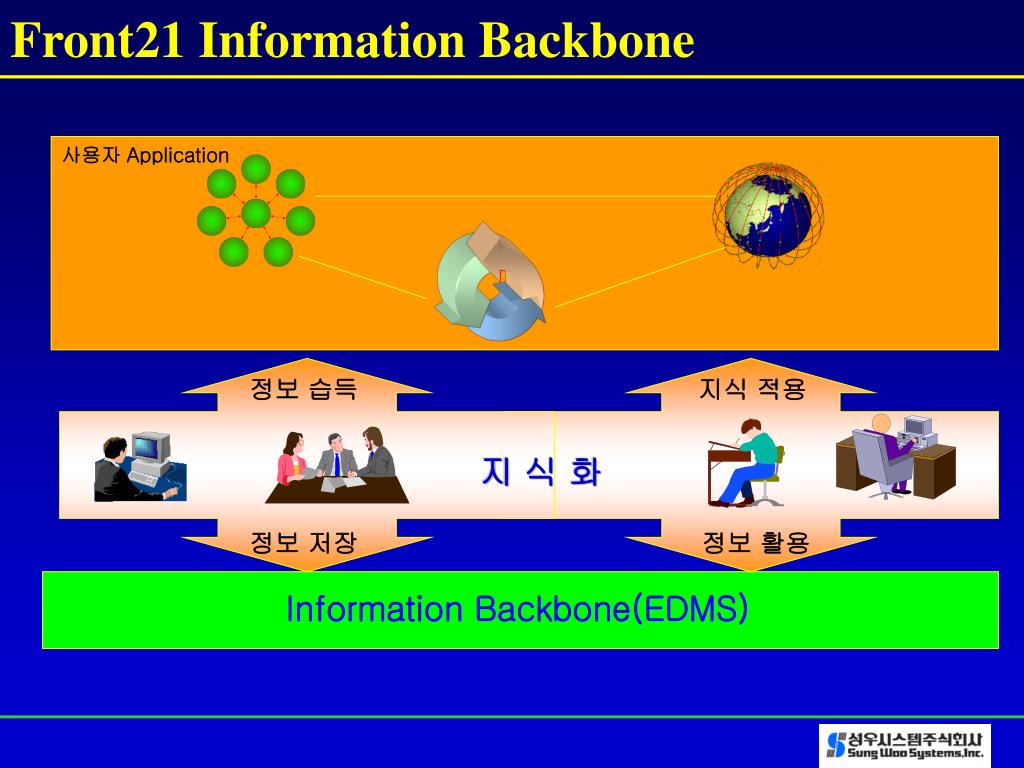 Front21 Information Backbone

사용자 Application

정보 습득

지식 적용

지 식 화

정보 저장

정보 활용

Information Backbone(EDMS)

성우시스템주식회사
Sung Woo Systems,Inc.